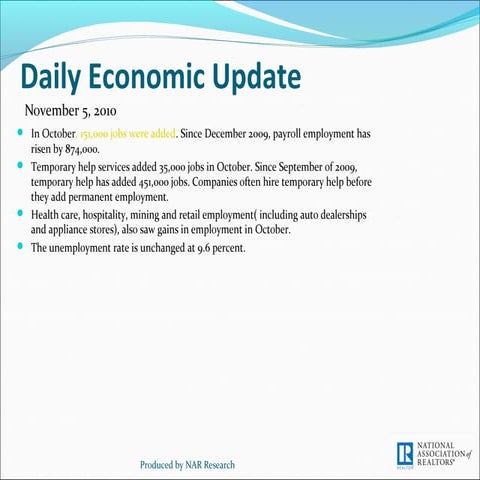 Daily Economic Update

November 5, 2010

In October, 151,000 jobs were added. Since December 2009, payroll employment has risen by 874,000.

Temporary help services added 35,000 jobs in October. Since September of 2009, temporary help has added 451,000 jobs. Companies often hire temporary help before they add permanent employment.

Health care, hospitality, mining and retail employment( including auto dealerships and appliance stores), also saw gains in employment in October.

The unemployment rate is unchanged at 9.6 percent.

Produced by NAR Research

R REALTOR NATIONAL ASSOCIATION of REALTORS®